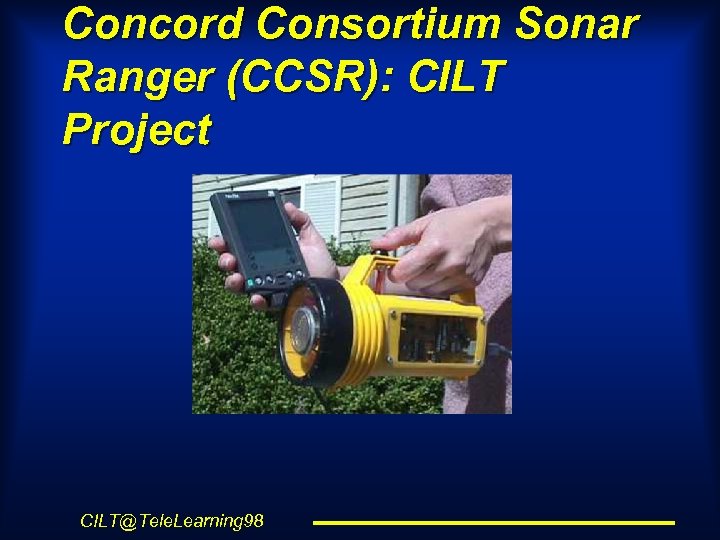 Concord Consortium Sonar Ranger (CCSR): CILT Project

CILT@TeleLearning98